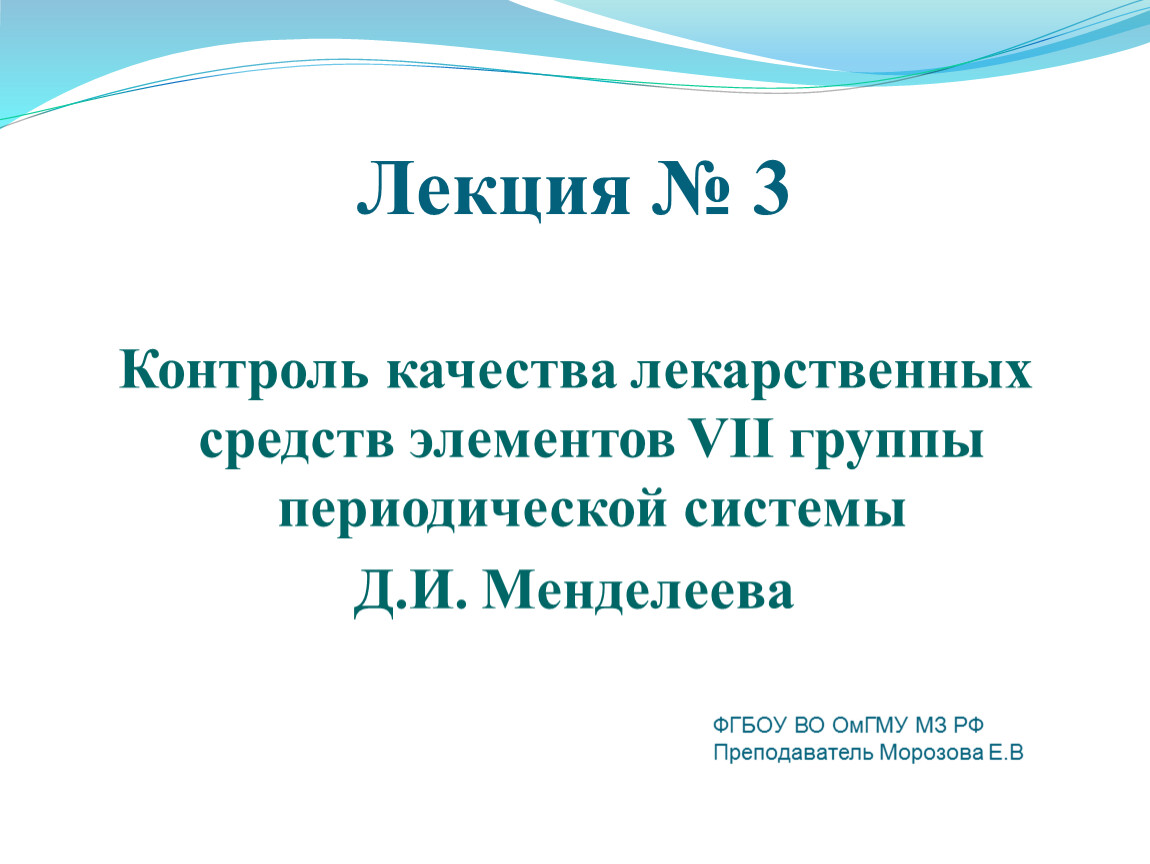 Лекция № 3

Контроль качества лекарственных средств элементов VII группы периодической системы
Д.И. Менделеева

ФГБОУ ВО ОмГМУ МЗ РФ
Преподаватель Морозова Е.В